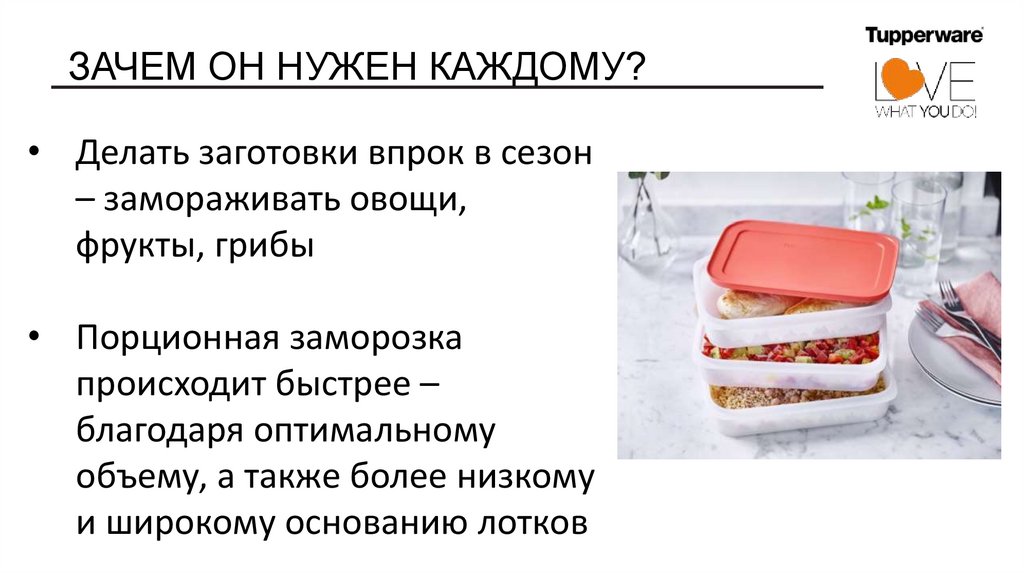 ЗАЧЕМ ОН НУЖЕН КАЖДОМУ?

Tupperware
LOVE
WHAT YOU DO!

• Делать заготовки впрок в сезон – замораживать овощи, фрукты, грибы

• Порционная заморозка происходит быстрее – благодаря оптимальному объему, а также более низкому и широкому основанию лотков